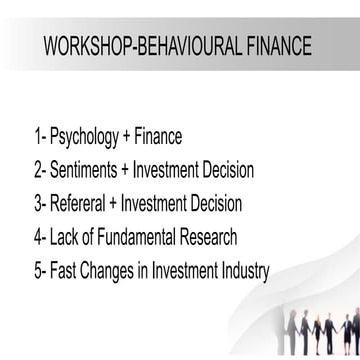 WORKSHOP-BEHAVIOURAL FINANCE

1- Psychology + Finance
2- Sentiments + Investment Decision
3- Refereral + Investment Decision
4- Lack of Fundamental Research
5- Fast Changes in Investment Industry